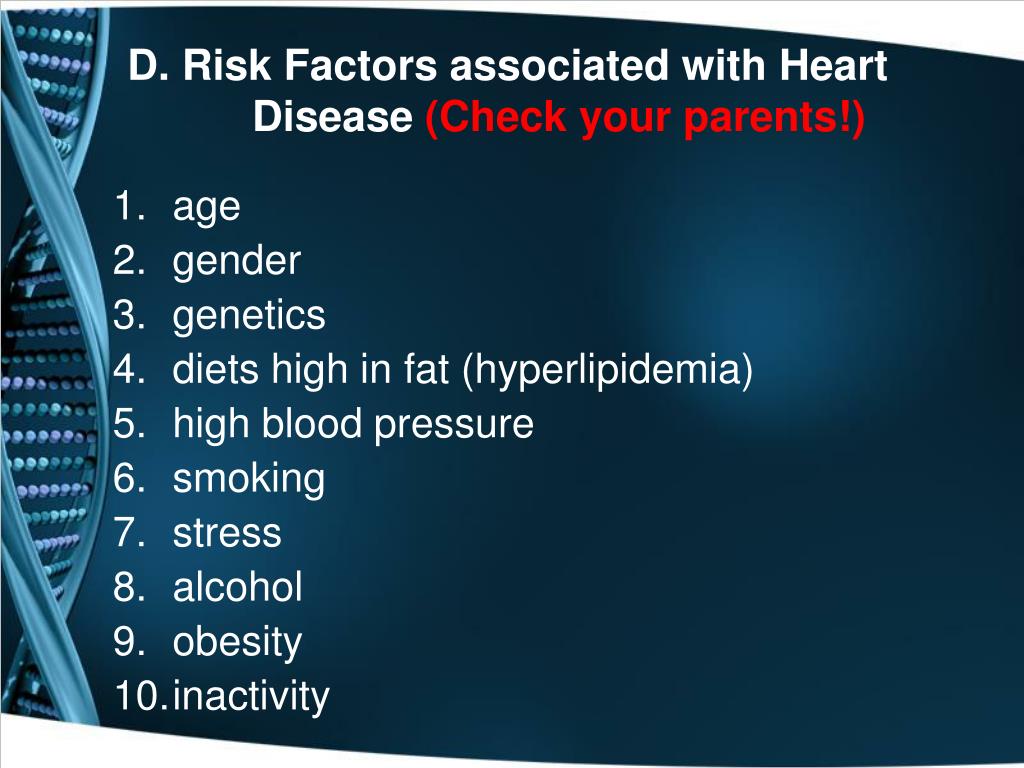 D. Risk Factors associated with Heart Disease (Check your parents!)

1. age
2. gender
3. genetics
4. diets high in fat (hyperlipidemia)
5. high blood pressure
6. smoking
7. stress
8. alcohol
9. obesity
10. inactivity